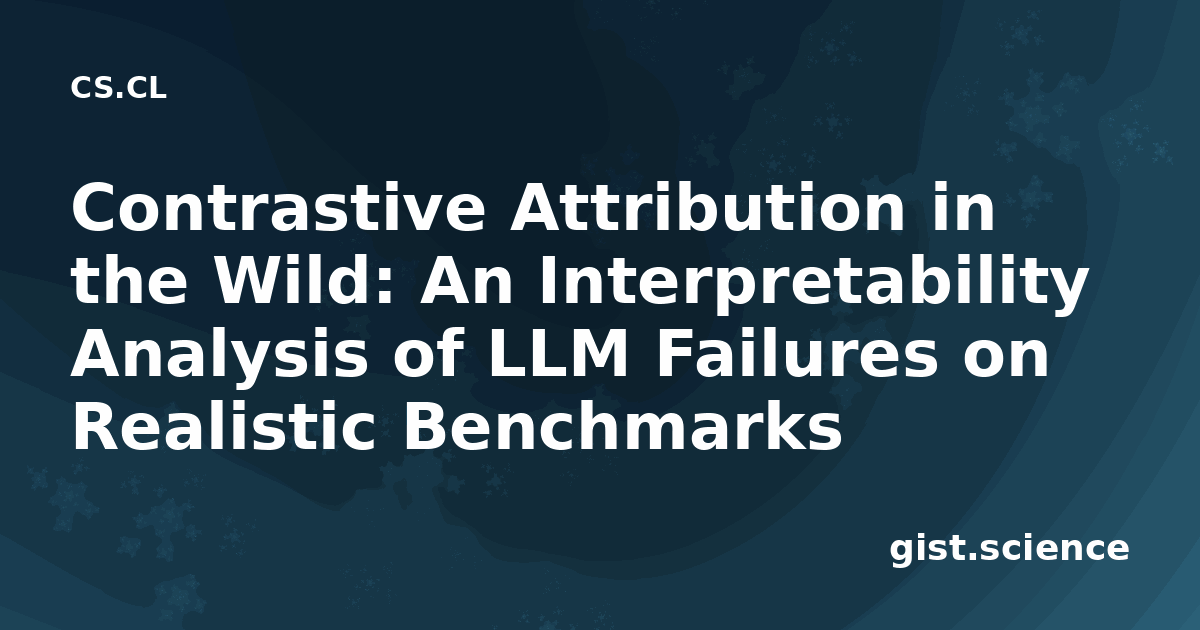 CS.CL

Contrastive Attribution in the Wild: An Interpretability Analysis of LLM Failures on Realistic Benchmarks

gist.science